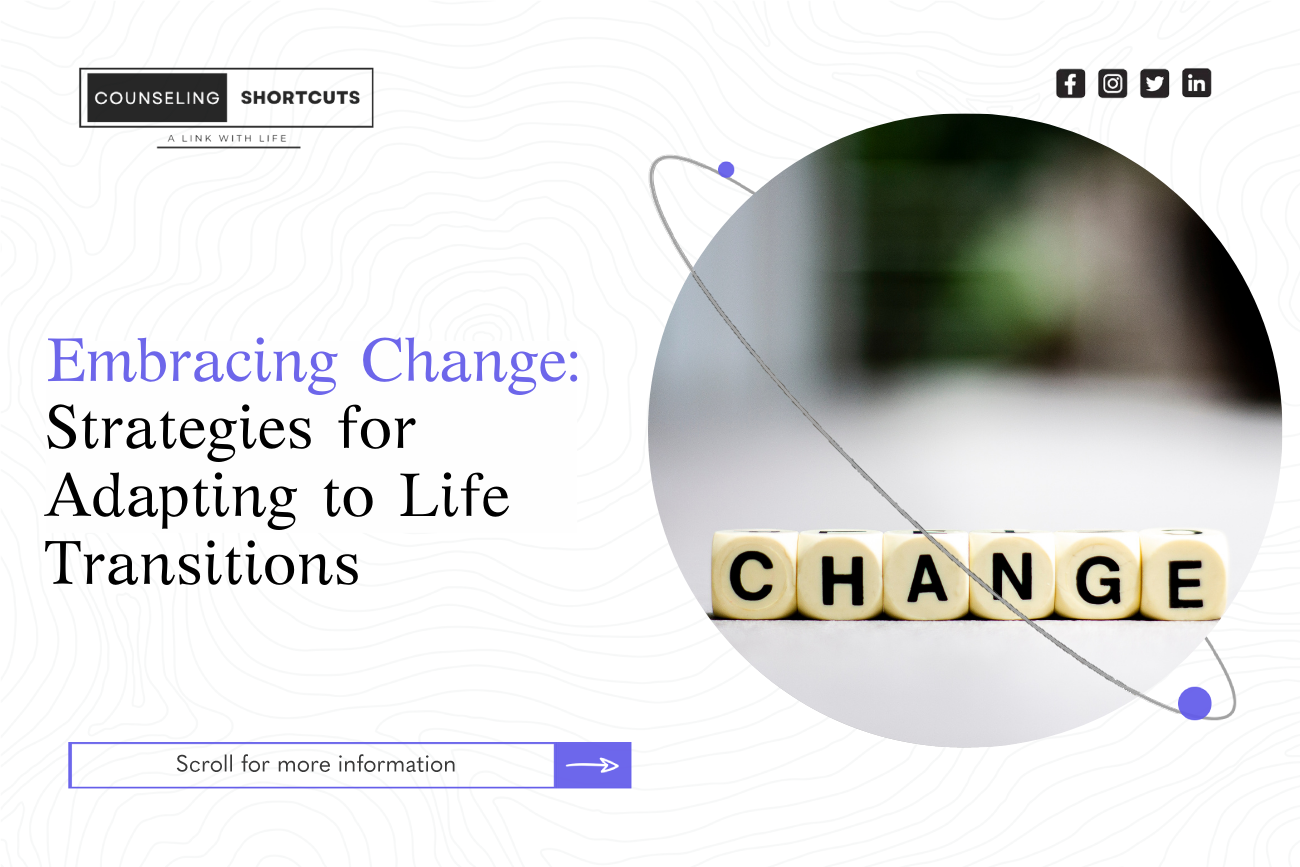 COUNSELING SHORTCUTS

A LINK WITH LIFE

Embracing Change: Strategies for Adapting to Life Transitions

CHANGE

Scroll for more information